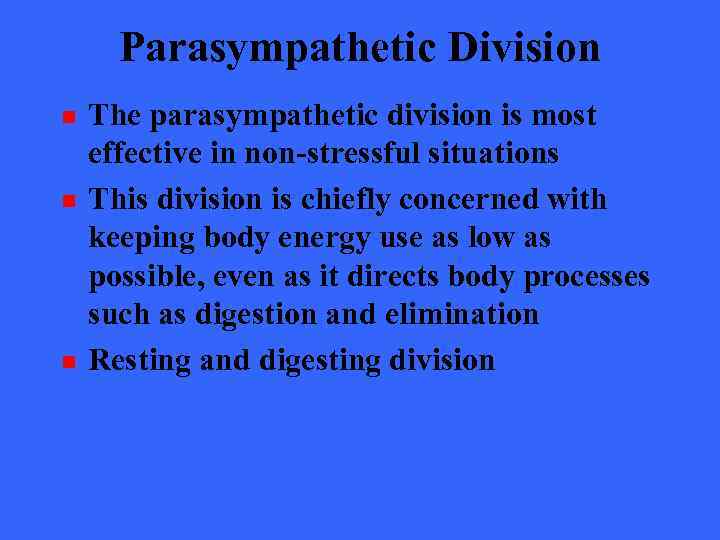 Parasympathetic Division

- The parasympathetic division is most effective in non-stressful situations
- This division is chiefly concerned with keeping body energy use as low as possible, even as it directs body processes such as digestion and elimination
- Resting and digesting division